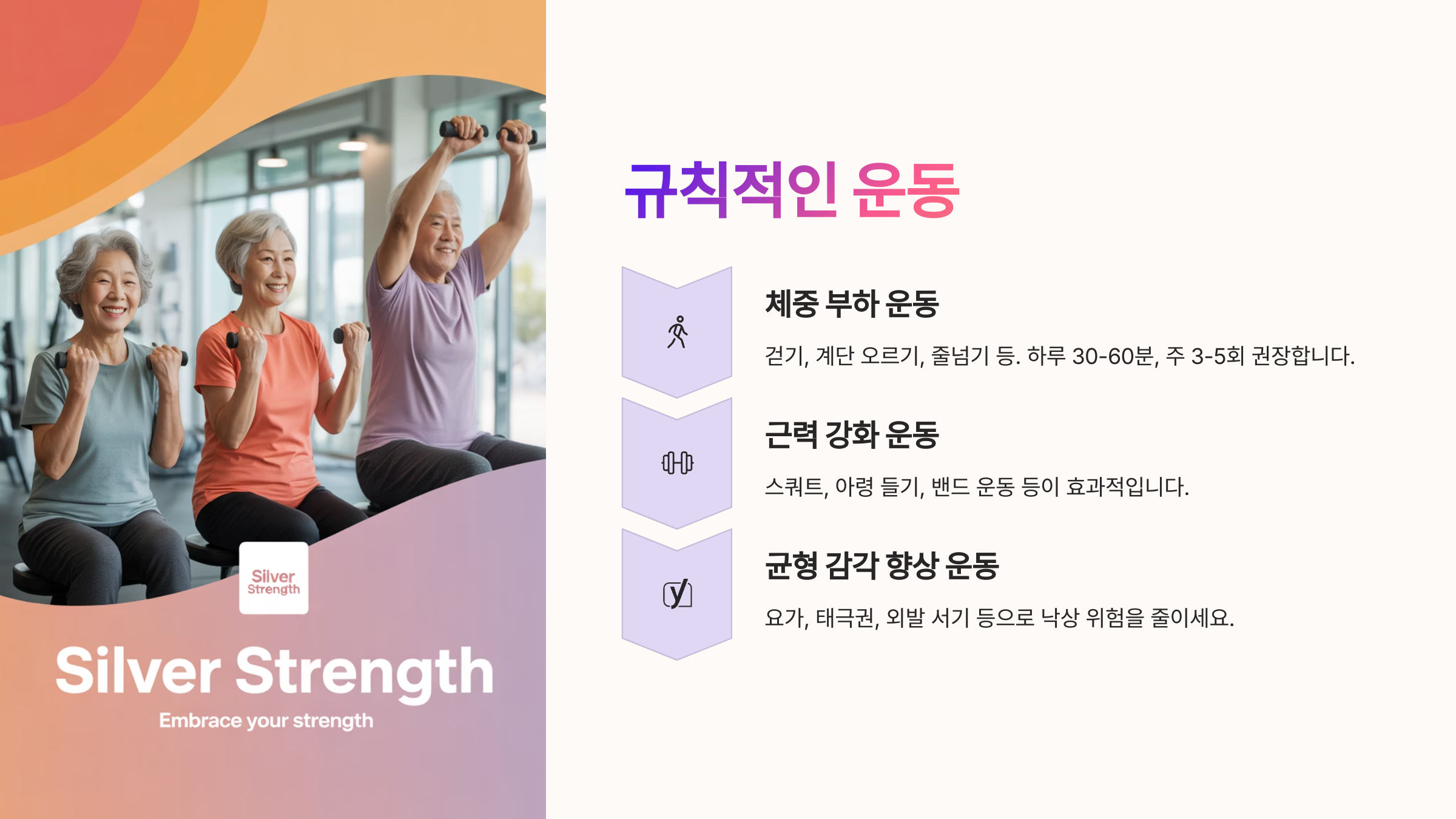 Silver Strength

Silver Strength

Embrace your strength

규칙적인 운동

체중 부하 운동

걷기, 계단 오르기, 줄넘기 등. 하루 30-60분, 주 3-5회 권장합니다.

근력 강화 운동

스쿼트, 아령 들기, 밴드 운동 등이 효과적입니다.

균형 감각 향상 운동

요가, 태극권, 외발 서기 등으로 낙상 위험을 줄이세요.